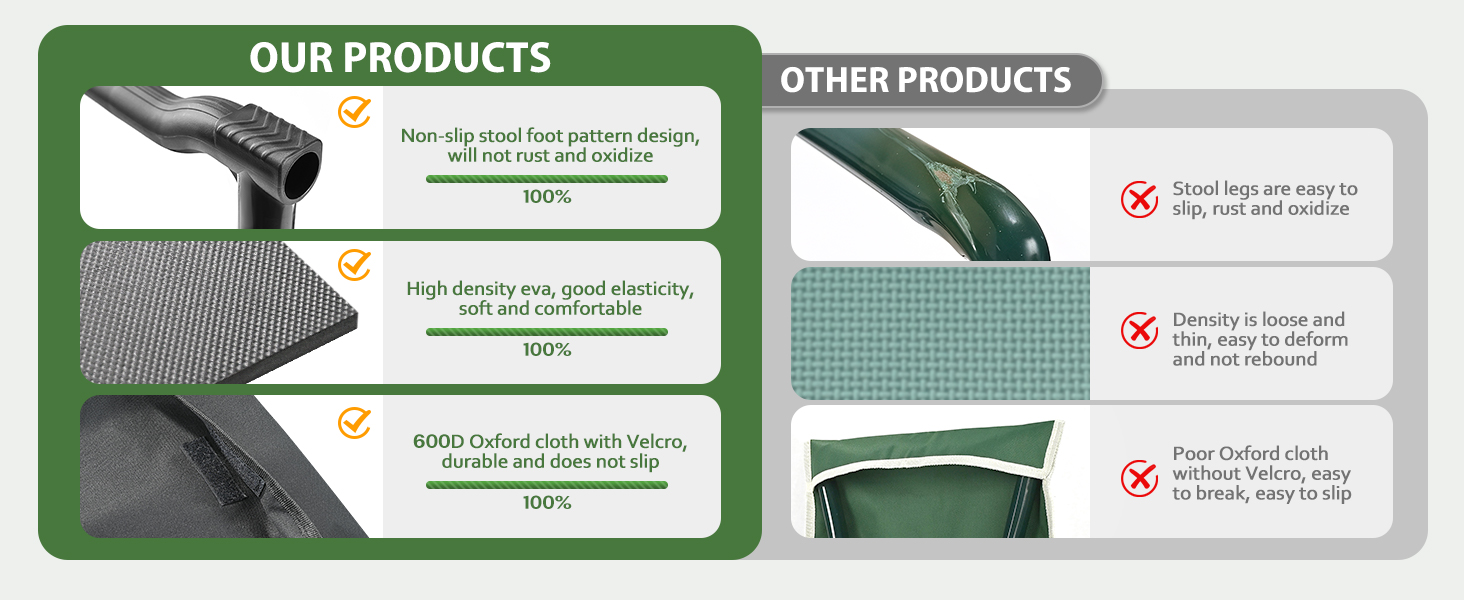 OUR PRODUCTS

Non-slip stool foot pattern design, will not rust and oxidize

100%

High density eva, good elasticity, soft and comfortable

100%

600D Oxford cloth with Velcro, durable and does not slip

100%

OTHER PRODUCTS

Stool legs are easy to slip, rust and oxidize

Density is loose and thin, easy to deform and not rebound

Poor Oxford cloth without Velcro, easy to break, easy to slip